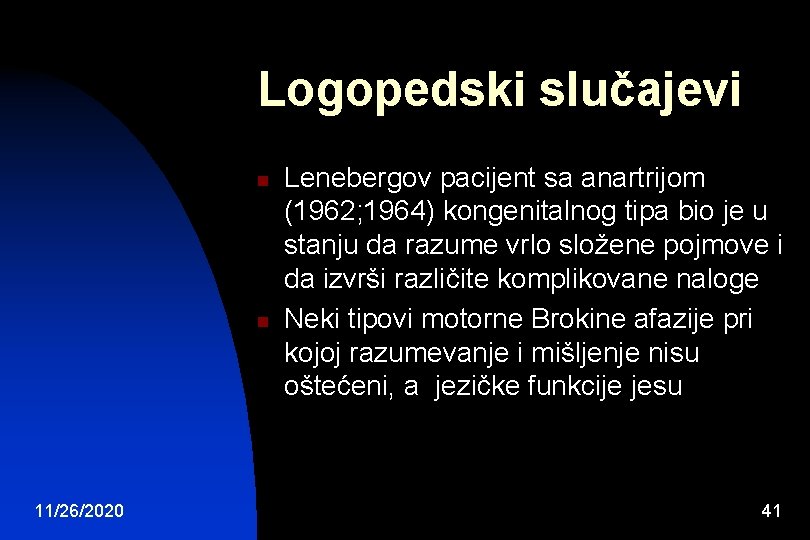 Logopedski slučajevi

Lenebergov pacijent sa anartrijom (1962;1964) kongenitalnog tipa bio je u stanju da razume vrlo složene pojmove i da izvrši različite komplikovane naloge

Neki tipovi motorne Brokine afazije pri kojoj razumevanje i mišljenje nisu oštećeni, a jezičke funkcije jesu

11/26/2020

41